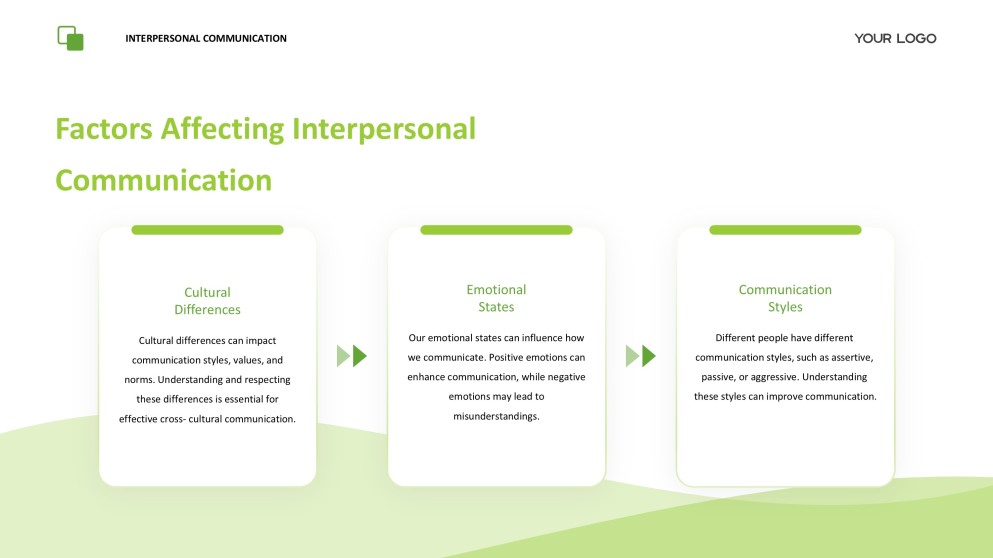 INTERPERSONAL COMMUNICATION

YOUR LOGO

Factors Affecting Interpersonal Communication

Cultural Differences

Cultural differences can impact communication styles, values, and norms. Understanding and respecting these differences is essential for effective cross- cultural communication.

Emotional States

Our emotional states can influence how we communicate. Positive emotions can enhance communication, while negative emotions may lead to misunderstandings.

Communication Styles

Different people have different communication styles, such as assertive, passive, or aggressive. Understanding these styles can improve communication.